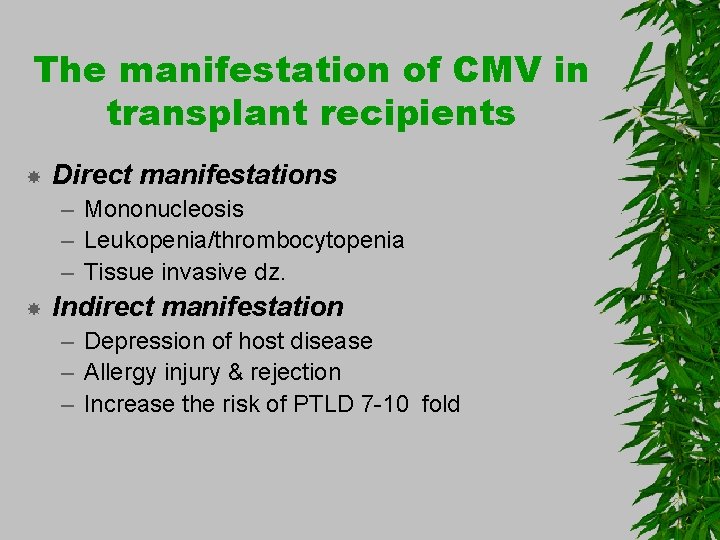 The manifestation of CMV in transplant recipients

Direct manifestations
– Mononucleosis
– Leukopenia/thrombocytopenia
– Tissue invasive dz.

Indirect manifestation
– Depression of host disease
– Allergy injury & rejection
– Increase the risk of PTLD 7-10 fold